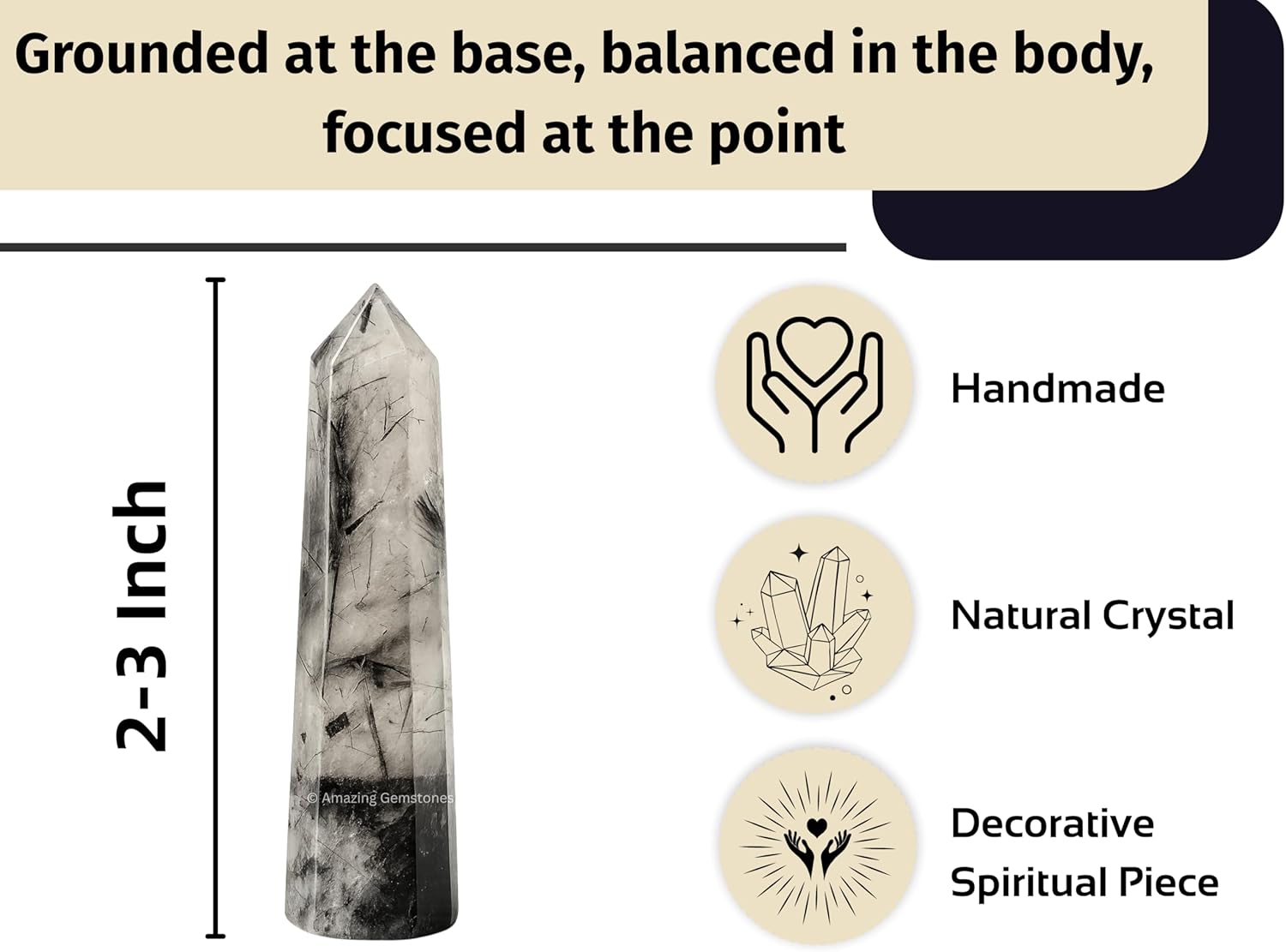 Grounded at the base, balanced in the body, focused at the point

2-3 Inch

© Amazing Gemstones

Handmade

Natural Crystal

Decorative Spiritual Piece